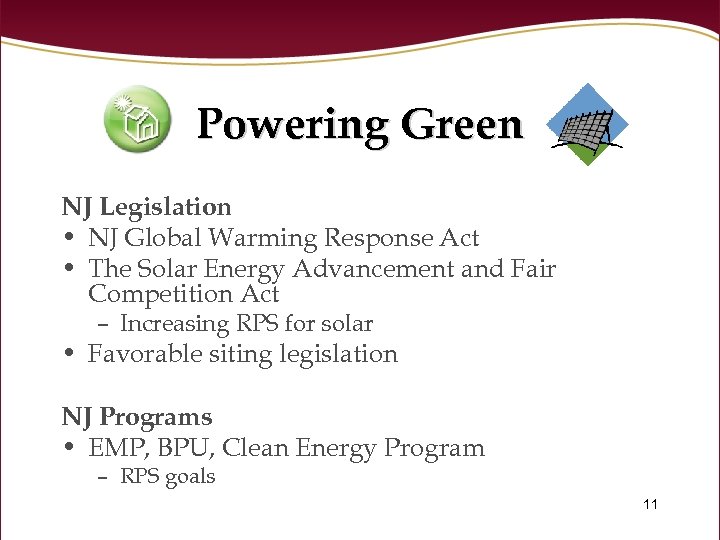 Powering Green

NJ Legislation
• NJ Global Warming Response Act
• The Solar Energy Advancement and Fair Competition Act
– Increasing RPS for solar
• Favorable siting legislation

NJ Programs
• EMP, BPU, Clean Energy Program
– RPS goals

11